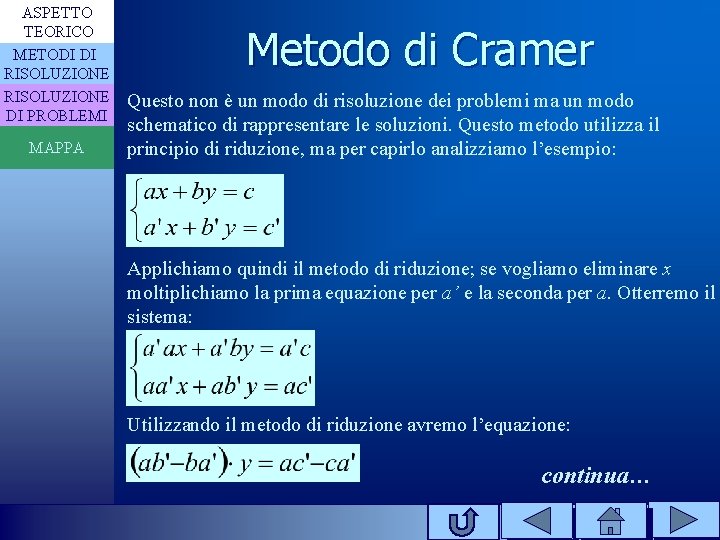 ASPETTO TEORICO

METODI DI RISOLUZIONE

RISOLUZIONE DI PROBLEMI

MAPPA

Metodo di Cramer

Questo non è un modo di risoluzione dei problemi ma un modo schematico di rappresentare le soluzioni. Questo metodo utilizza il principio di riduzione, ma per capirlo analizziamo l'esempio:

$\begin{cases} ax + by = c \\ a'x + b'y = c' \end{cases}$

Applichiamo quindi il metodo di riduzione; se vogliamo eliminare $x$ moltiplichiamo la prima equazione per $a'$ e la seconda per $a$. Otterremo il sistema:

$\begin{cases} a'ax + a'by = a'c \\ aa'x + ab'y = ac' \end{cases}$

Utilizzando il metodo di riduzione avremo l'equazione:

$(ab' - ba') \cdot y = ac' - ca'$

continua…